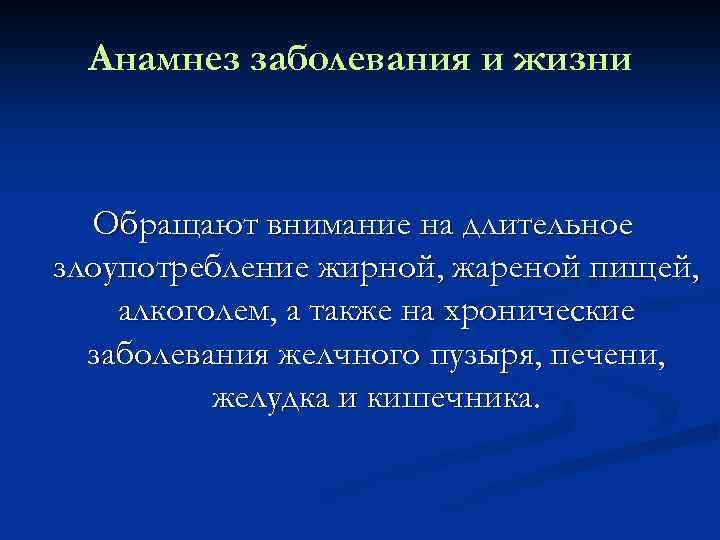 Анамнез заболевания и жизни

Обращают внимание на длительное злоупотребление жирной, жареной пищей, алкоголем, а также на хронические заболевания желчного пузыря, печени, желудка и кишечника.